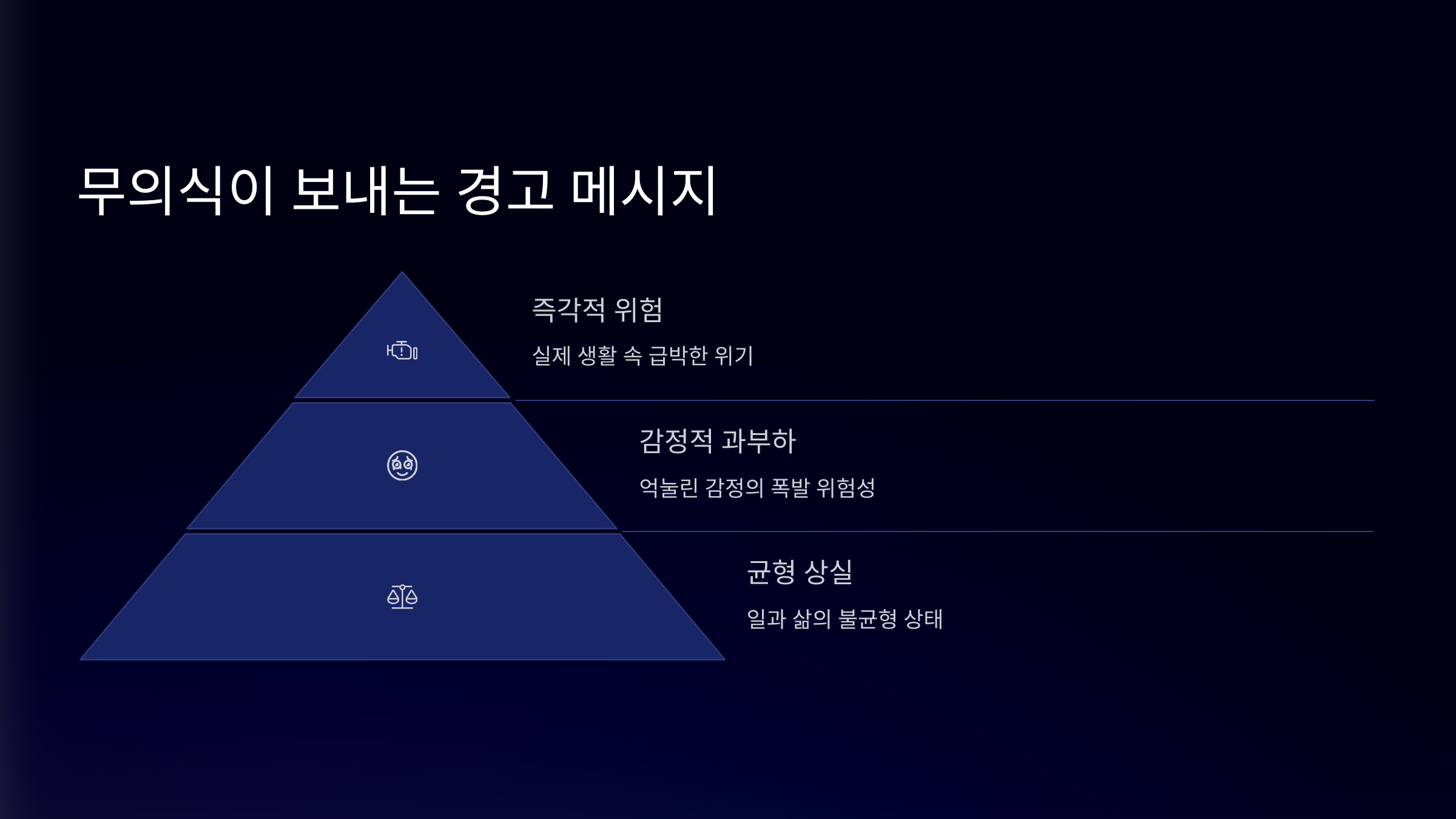 무의식이 보내는 경고 메시지

즉각적 위험

실제 생활 속 급박한 위기

감정적 과부하

억눌린 감정의 폭발 위험성

균형 상실

일과 삶의 불균형 상태